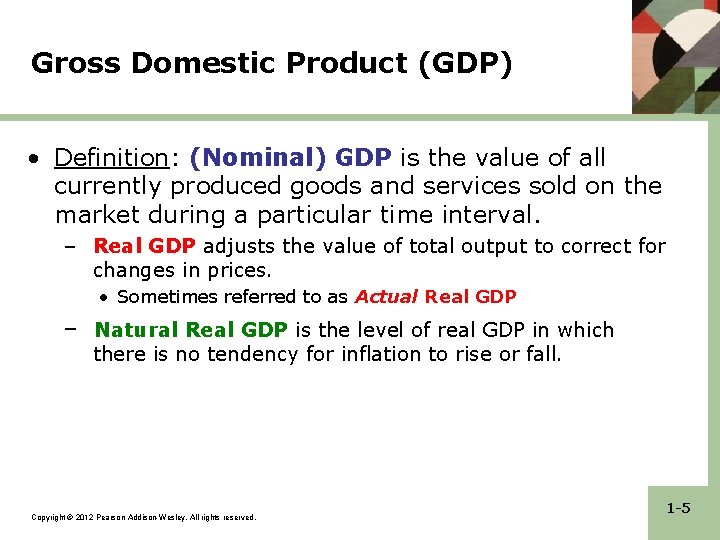 Gross Domestic Product (GDP)

• Definition: (Nominal) GDP is the value of all currently produced goods and services sold on the market during a particular time interval.

– Real GDP adjusts the value of total output to correct for changes in prices.

• Sometimes referred to as Actual Real GDP

– Natural Real GDP is the level of real GDP in which there is no tendency for inflation to rise or fall.

Copyright © 2012 Pearson Addison-Wesley. All rights reserved.

1-5